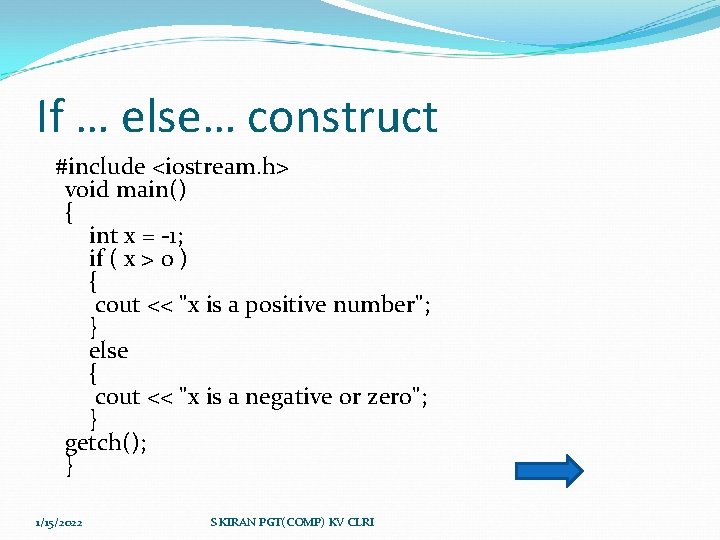 If … else… construct

#include <iostream.h>
void main()
{
int x = -1;
if ( x > 0 )
{
cout << "x is a positive number";
}
else
{
cout << "x is a negative or zero";
}
getch();
}

1/15/2022

S KIRAN PGT(COMP) KV CLRI